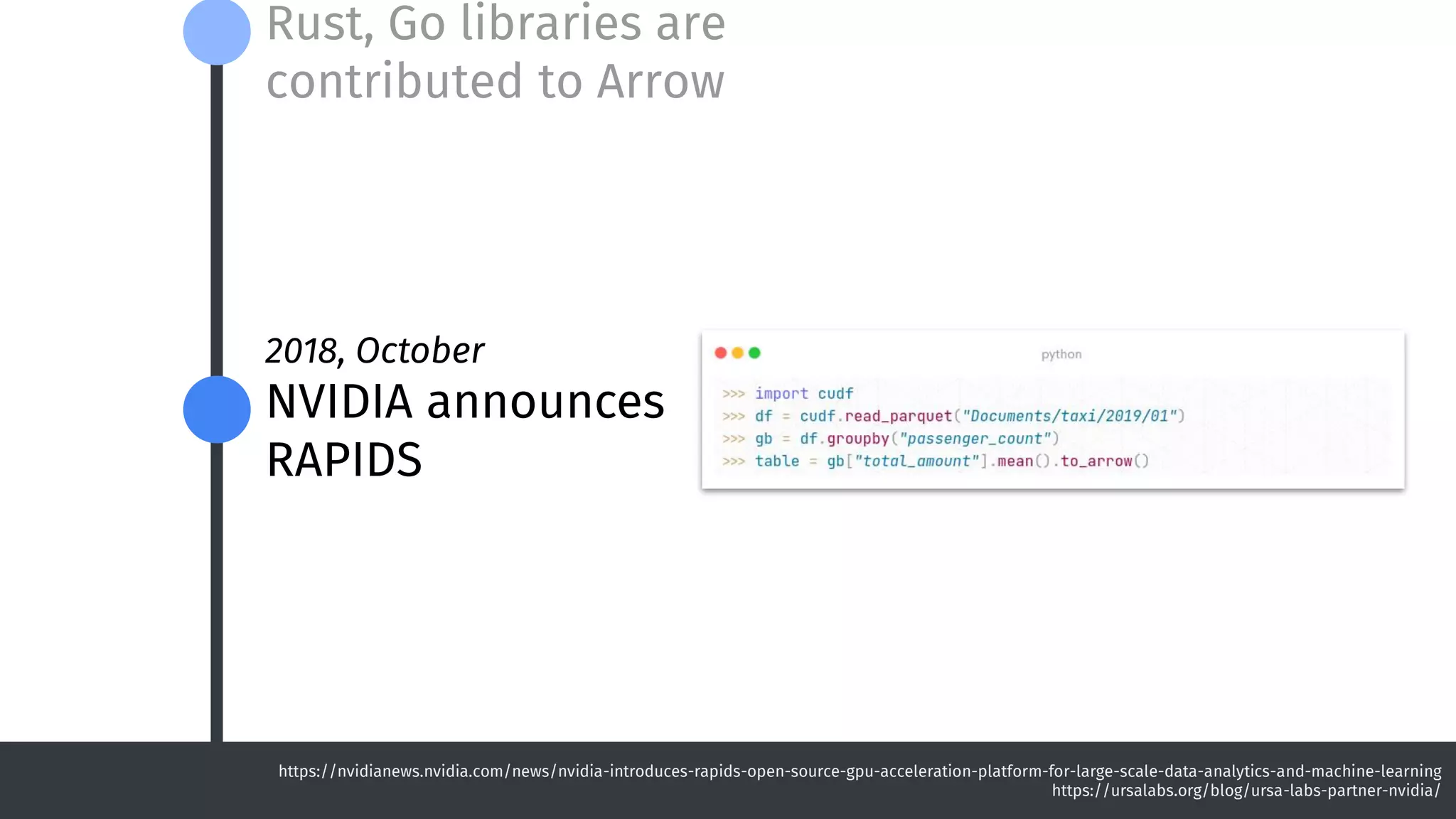 Rust, Go libraries are contributed to Arrow

2018, October
NVIDIA announces RAPIDS

python

>>> import cudf
>>> df = cudf.read_parquet("Documents/taxi/2019/01")
>>> gb = df.groupby("passenger_count")
>>> table = gb["total_amount"].mean().to_arrow()

https://nvidianews.nvidia.com/news/nvidia-introduces-rapids-open-source-gpu-acceleration-platform-for-large-scale-data-analytics-and-machine-learning
https://ursalabs.org/blog/ursa-labs-partner-nvidia/